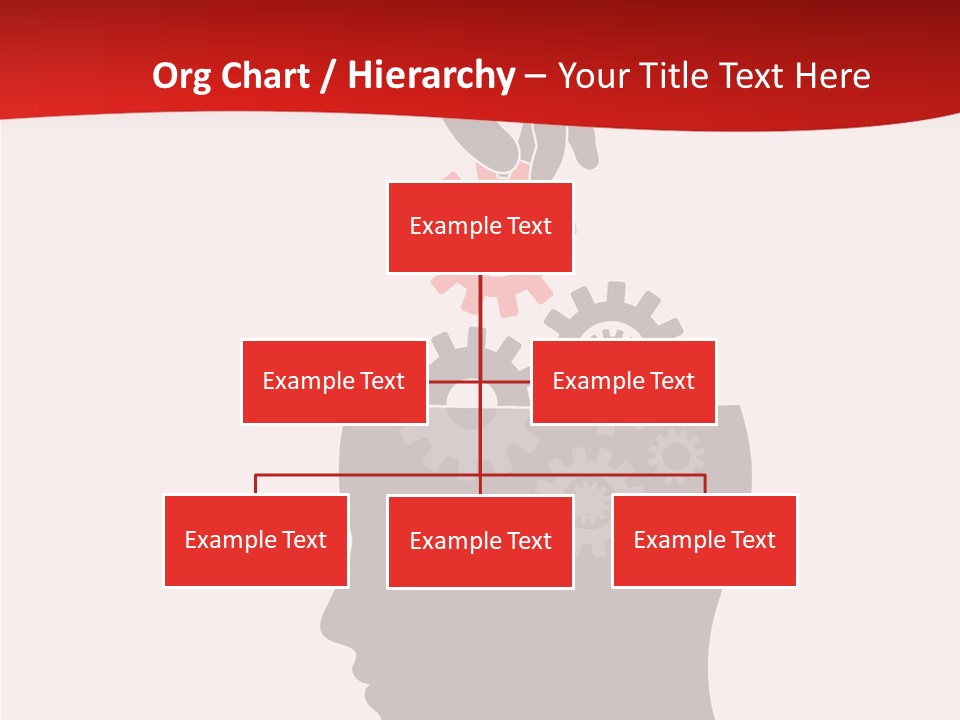 Org Chart / Hierarchy – Your Title Text Here

Example Text

Example Text

Example Text

Example Text

Example Text

Example Text